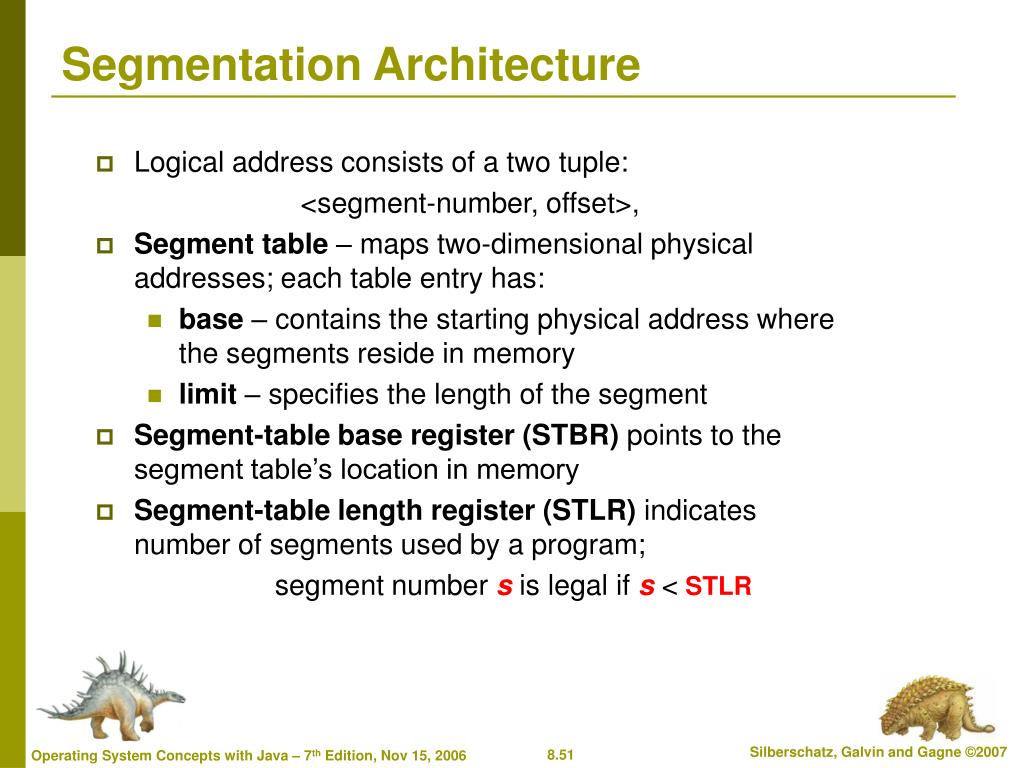 Segmentation Architecture

Logical address consists of a two tuple:
<segment-number, offset>,

Segment table – maps two-dimensional physical addresses; each table entry has:

base – contains the starting physical address where the segments reside in memory

limit – specifies the length of the segment

Segment-table base register (STBR) points to the segment table's location in memory

Segment-table length register (STLR) indicates number of segments used by a program;
segment number s is legal if s < STLR

Operating System Concepts with Java – 7th Edition, Nov 15, 2006

8.51

Silberschatz, Galvin and Gagne ©2007